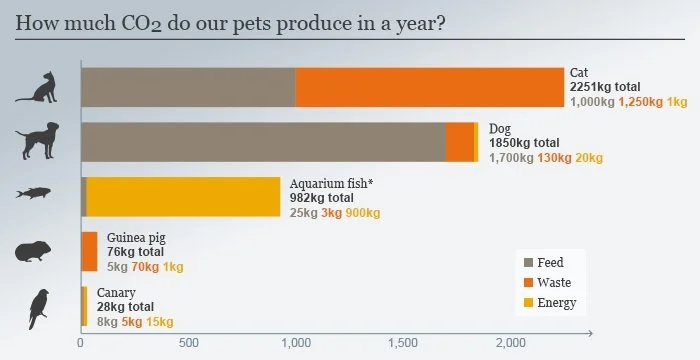 How much $CO_2$ do our pets produce in a year?

Cat
2251kg total
1,000kg 1,250kg 1kg

Dog
1850kg total
1,700kg 130kg 20kg

Aquarium fish*
982kg total
25kg 3kg 900kg

Guinea pig
76kg total
5kg 70kg 1kg

Canary
28kg total
8kg 5kg 15kg

Feed
Waste
Energy

0 500 1,000 1,500 2,000